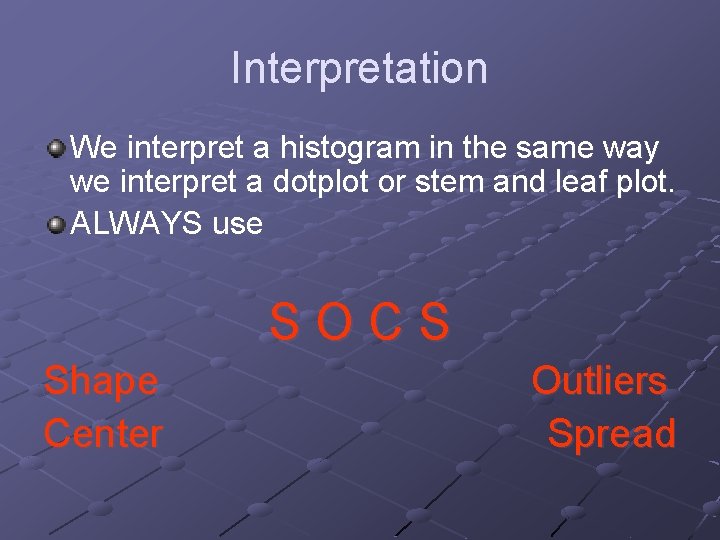 Interpretation

We interpret a histogram in the same way we interpret a dotplot or stem and leaf plot.

ALWAYS use

S O C S

Shape
Center

Outliers
Spread